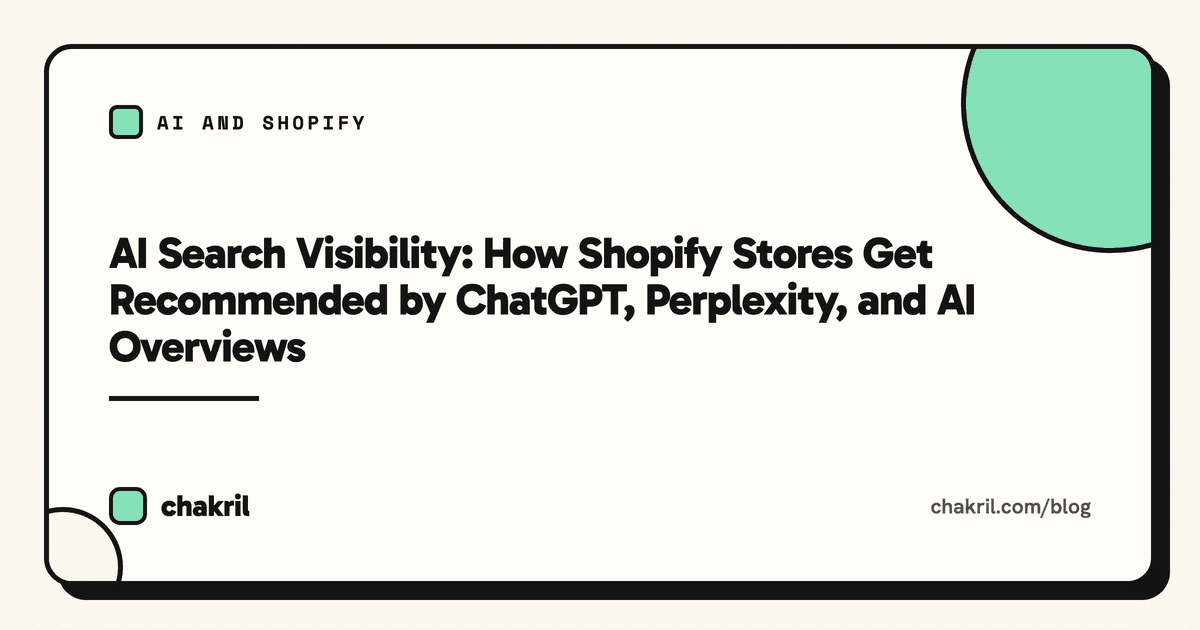 AI AND SHOPIFY

AI Search Visibility: How Shopify Stores Get Recommended by ChatGPT, Perplexity, and AI Overviews

chakril

chakril.com/blog